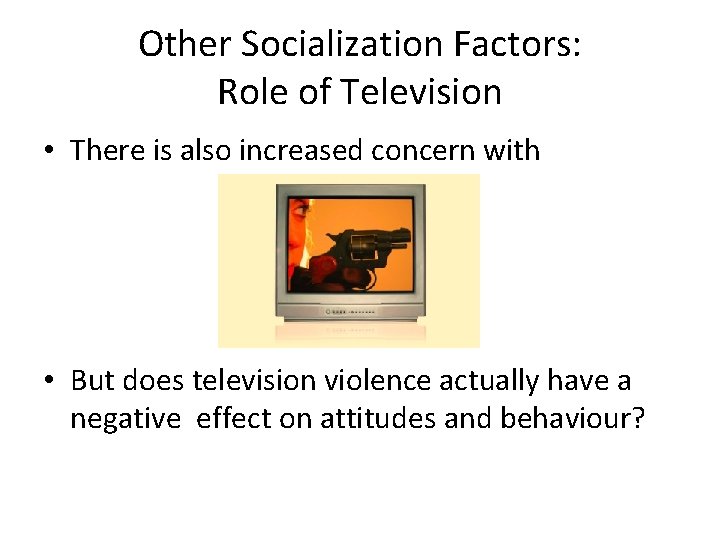 Other Socialization Factors:
Role of Television

• There is also increased concern with

• But does television violence actually have a negative effect on attitudes and behaviour?